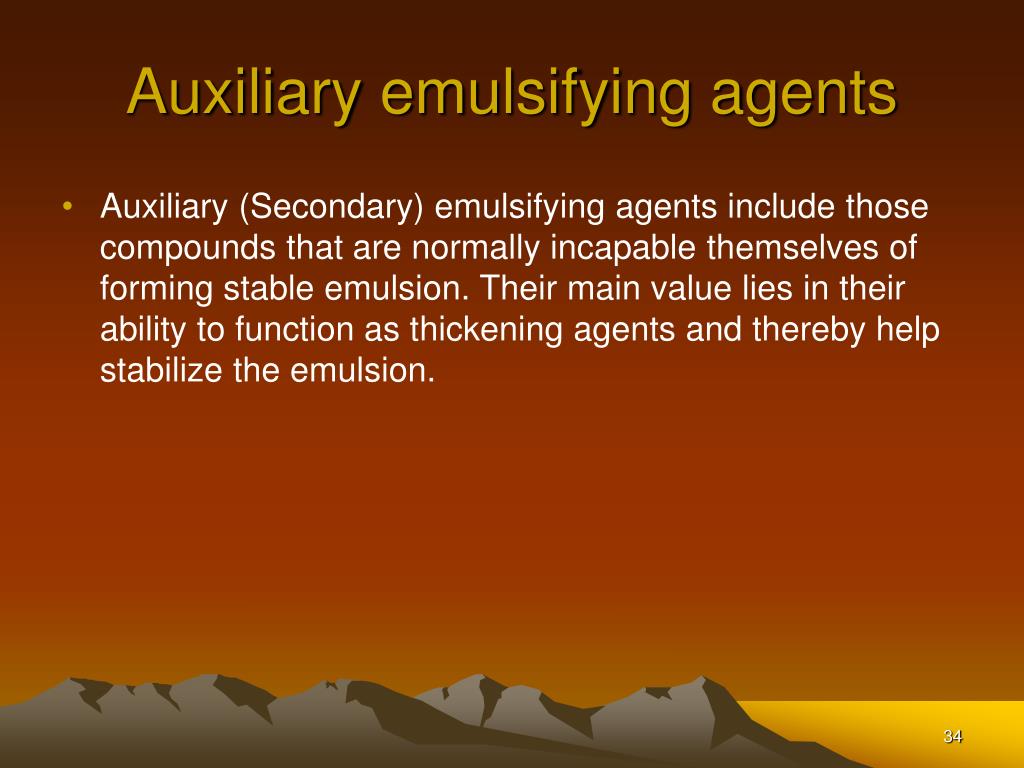 Auxiliary emulsifying agents

• Auxiliary (Secondary) emulsifying agents include those compounds that are normally incapable themselves of forming stable emulsion. Their main value lies in their ability to function as thickening agents and thereby help stabilize the emulsion.

34